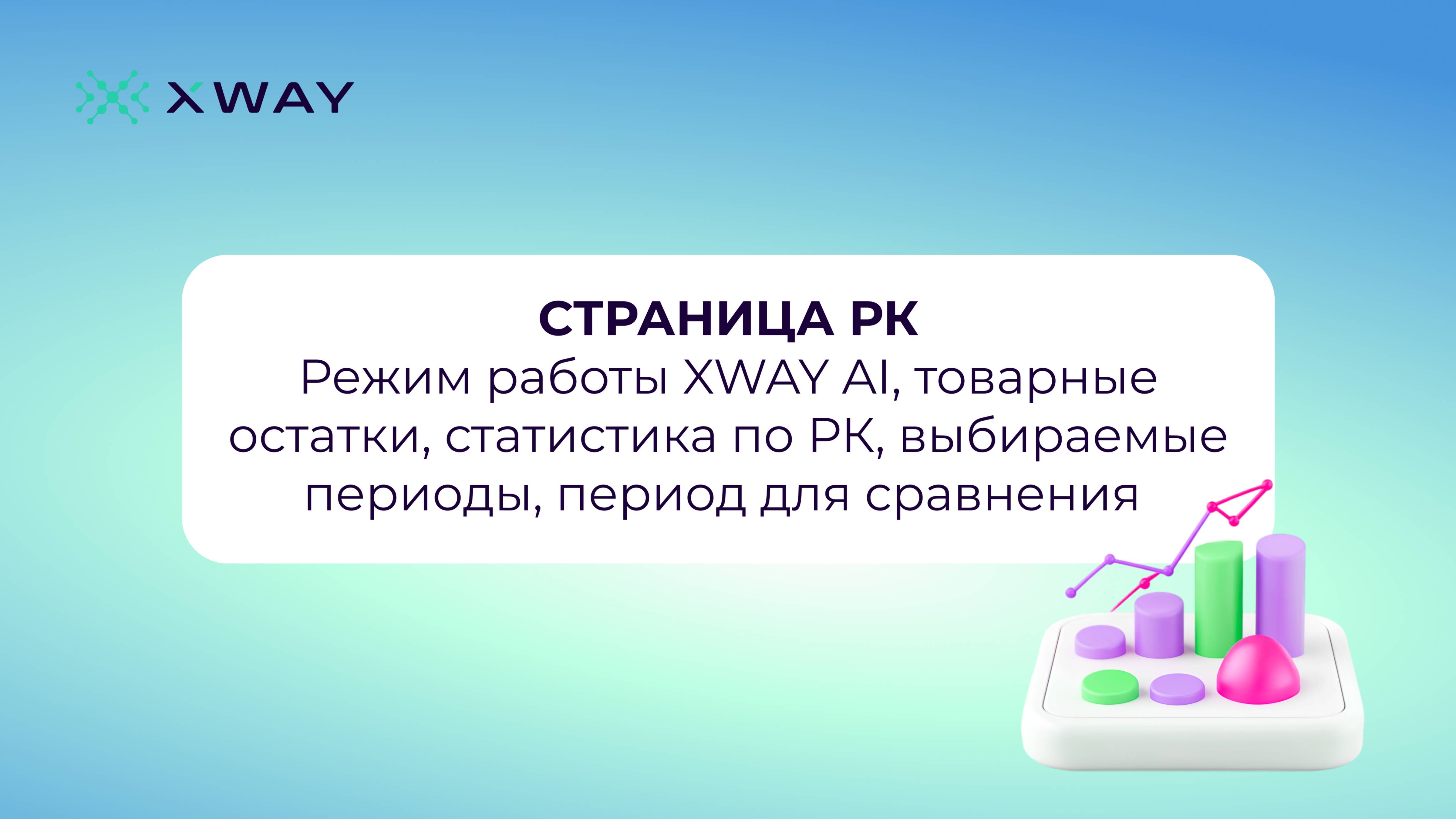 XWAY

СТРАНИЦА РК
Режим работы XWAY AI, товарные остатки, статистика по РК, выбираемые периоды, период для сравнения